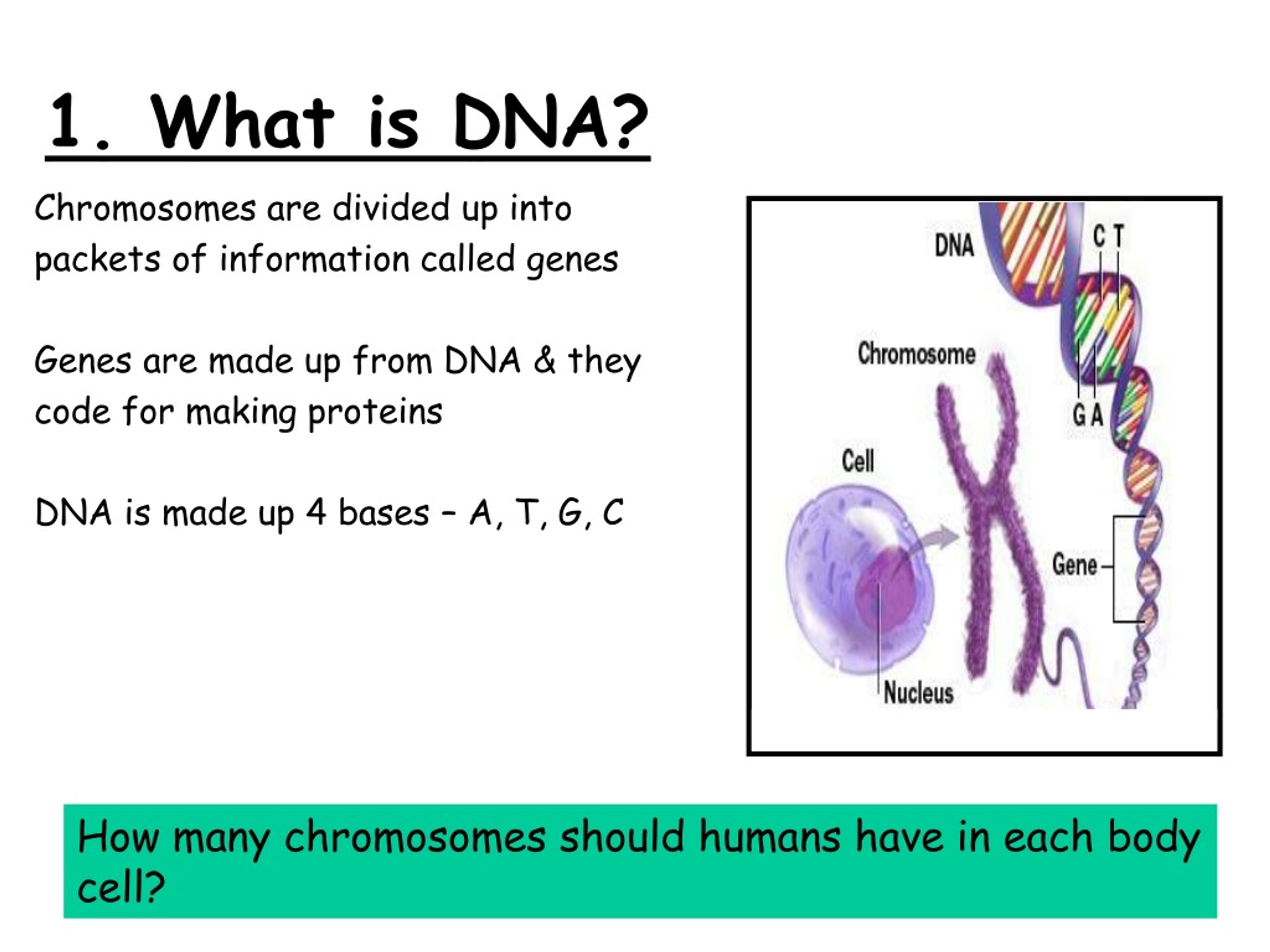 1. What is DNA?

Chromosomes are divided up into packets of information called genes

Genes are made up from DNA & they code for making proteins

DNA is made up 4 bases – A, T, G, C

DNA
C T
Chromosome
G A
Cell
Gene
Nucleus

How many chromosomes should humans have in each body cell?